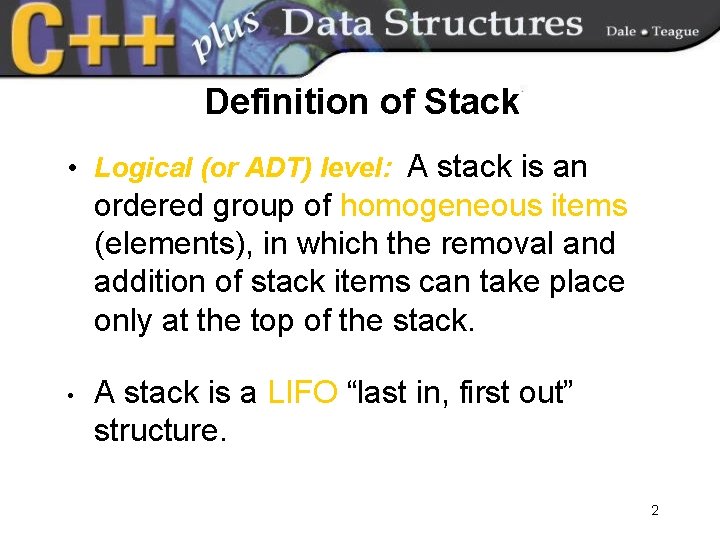 C++ plus Data Structures Dale • Teague

Definition of Stack

• Logical (or ADT) level: A stack is an ordered group of homogeneous items (elements), in which the removal and addition of stack items can take place only at the top of the stack.

• A stack is a LIFO “last in, first out” structure.

2